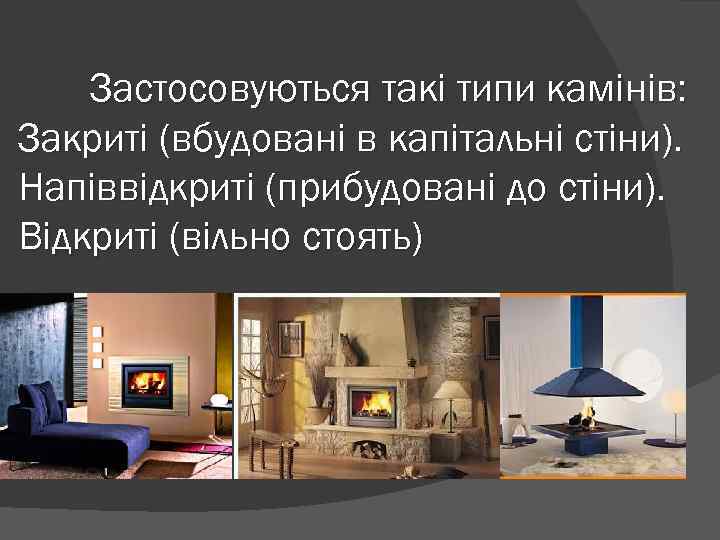 Застосовуються такі типи камінів:
Закриті (вбудовані в капітальні стіни).
Напіввідкриті (прибудовані до стіни).
Відкриті (вільно стоять)